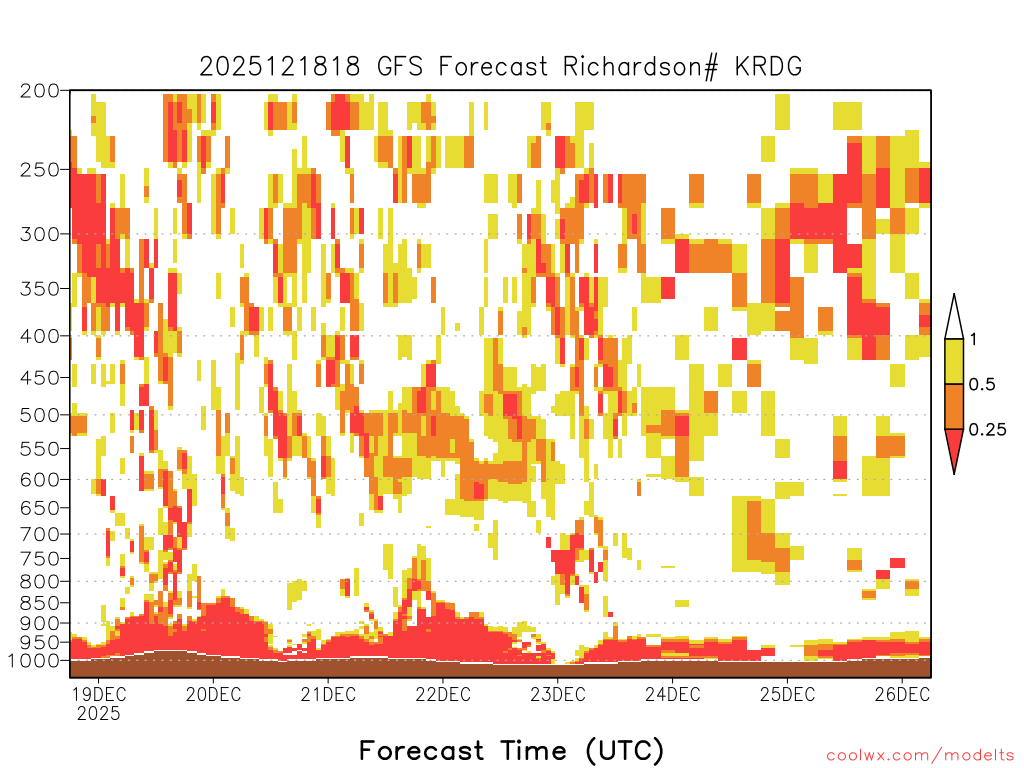 2025121818 GFS Forecast Richardson# KRDG

200
250
300
350
400
450
500
550
600
650
700
750
800
850
900
950
1000

1
0.5
0.25

19DEC
2025
20DEC
21DEC
22DEC
23DEC
24DEC
25DEC
26DEC

Forecast Time (UTC)

coolwx.com/modelts